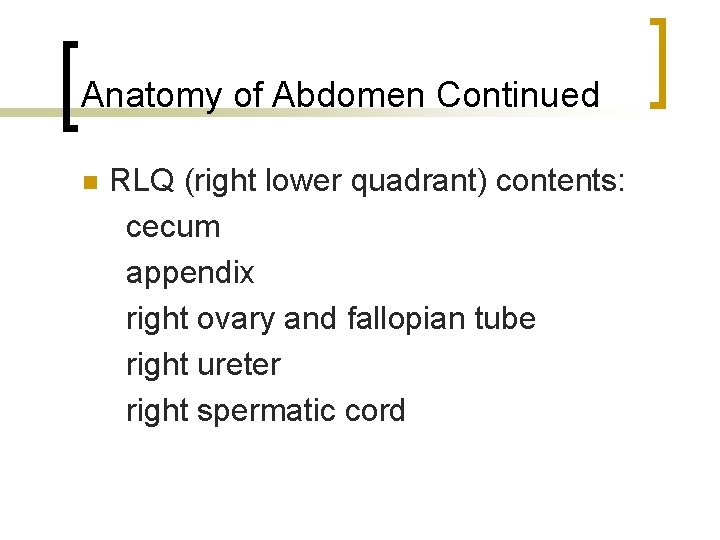 Anatomy of Abdomen Continued

RLQ (right lower quadrant) contents:
cecum
appendix
right ovary and fallopian tube
right ureter
right spermatic cord